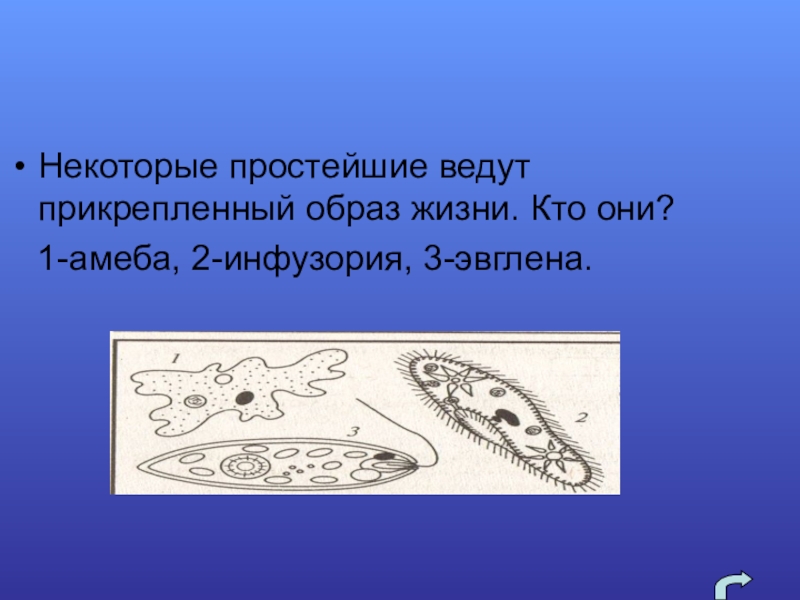 • Некоторые простейшие ведут прикрепленный образ жизни. Кто они?

1-амеба, 2-инфузория, 3-эвглена.

1

2

3